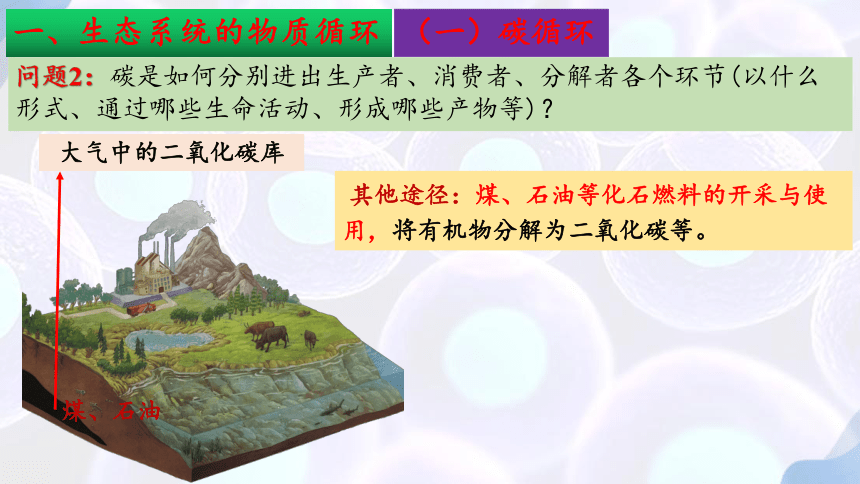 一、生态系统的物质循环

（一）碳循环

问题2：碳是如何分别进出生产者、消费者、分解者各个环节(以什么形式、通过哪些生命活动、形成哪些产物等)？

大气中的二氧化碳库

其他途径：煤、石油等化石燃料的开采与使用，将有机物分解为二氧化碳等。

煤、石油